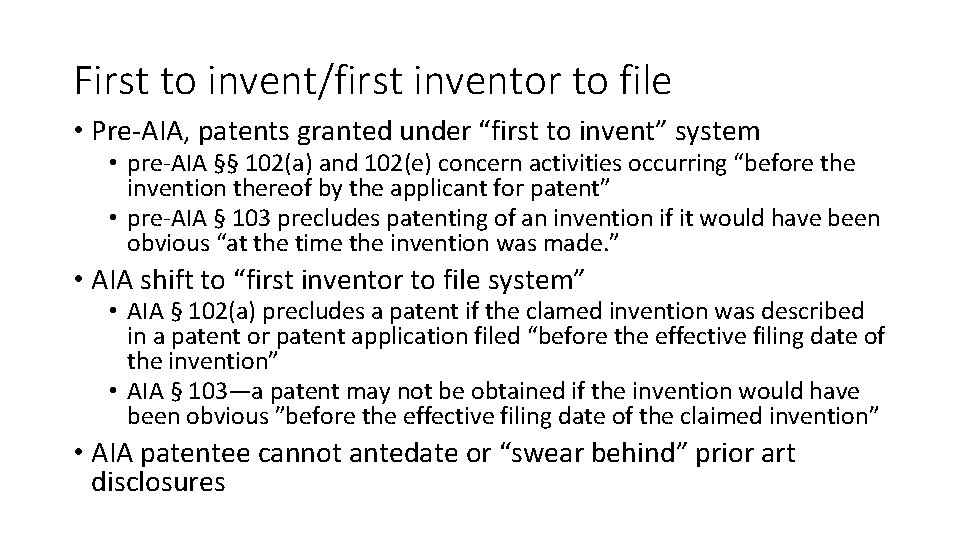 First to invent/first inventor to file

• Pre-AIA, patents granted under “first to invent” system
  • pre-AIA §§ 102(a) and 102(e) concern activities occurring “before the invention thereof by the applicant for patent”
  • pre-AIA § 103 precludes patenting of an invention if it would have been obvious “at the time the invention was made.”
• AIA shift to “first inventor to file system”
  • AIA § 102(a) precludes a patent if the clamed invention was described in a patent or patent application filed “before the effective filing date of the invention”
  • AIA § 103—a patent may not be obtained if the invention would have been obvious ”before the effective filing date of the claimed invention”
• AIA patentee cannot antedate or “swear behind” prior art disclosures